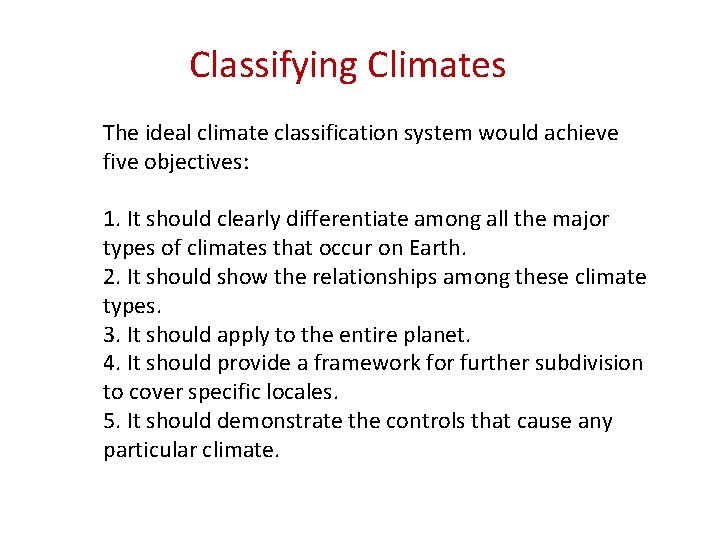 Classifying Climates

The ideal climate classification system would achieve five objectives:

1. It should clearly differentiate among all the major types of climates that occur on Earth.
2. It should show the relationships among these climate types.
3. It should apply to the entire planet.
4. It should provide a framework for further subdivision to cover specific locales.
5. It should demonstrate the controls that cause any particular climate.